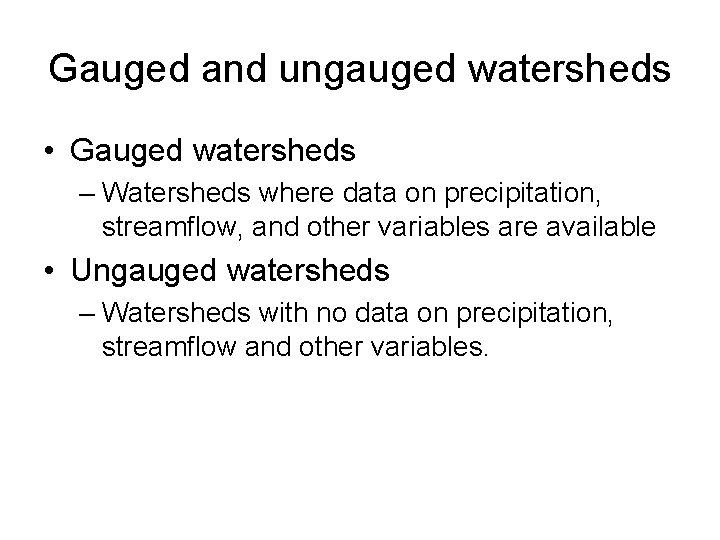 Gauged and ungauged watersheds

• Gauged watersheds

– Watersheds where data on precipitation, streamflow, and other variables are available

• Ungauged watersheds

– Watersheds with no data on precipitation, streamflow and other variables.